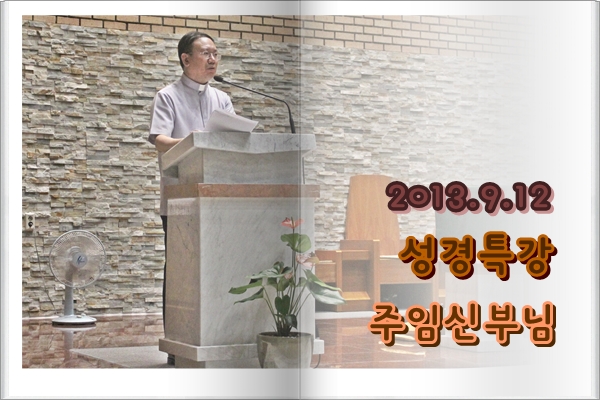 2013.9.12

성경특강

주임신부님